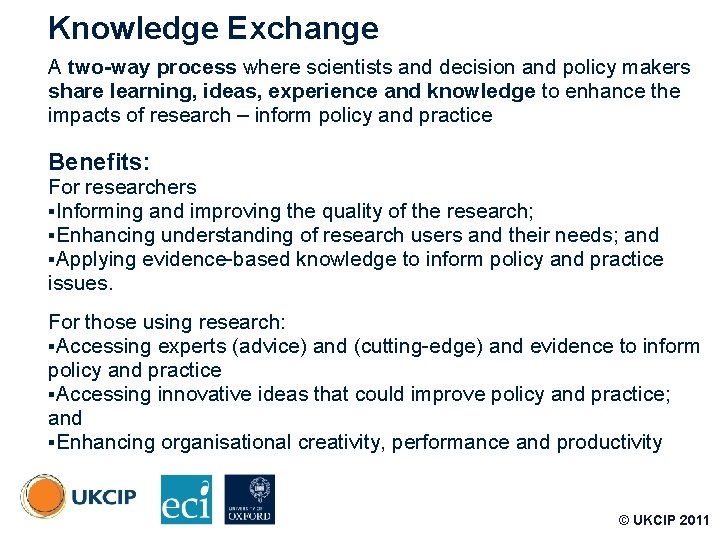 Knowledge Exchange

A two-way process where scientists and decision and policy makers share learning, ideas, experience and knowledge to enhance the impacts of research – inform policy and practice

Benefits:
For researchers
▪Informing and improving the quality of the research;
▪Enhancing understanding of research users and their needs; and
▪Applying evidence-based knowledge to inform policy and practice issues.

For those using research:
▪Accessing experts (advice) and (cutting-edge) and evidence to inform policy and practice
▪Accessing innovative ideas that could improve policy and practice; and
▪Enhancing organisational creativity, performance and productivity

UKCIP

eci

UNIVERSITY OF OXFORD

© UKCIP 2011